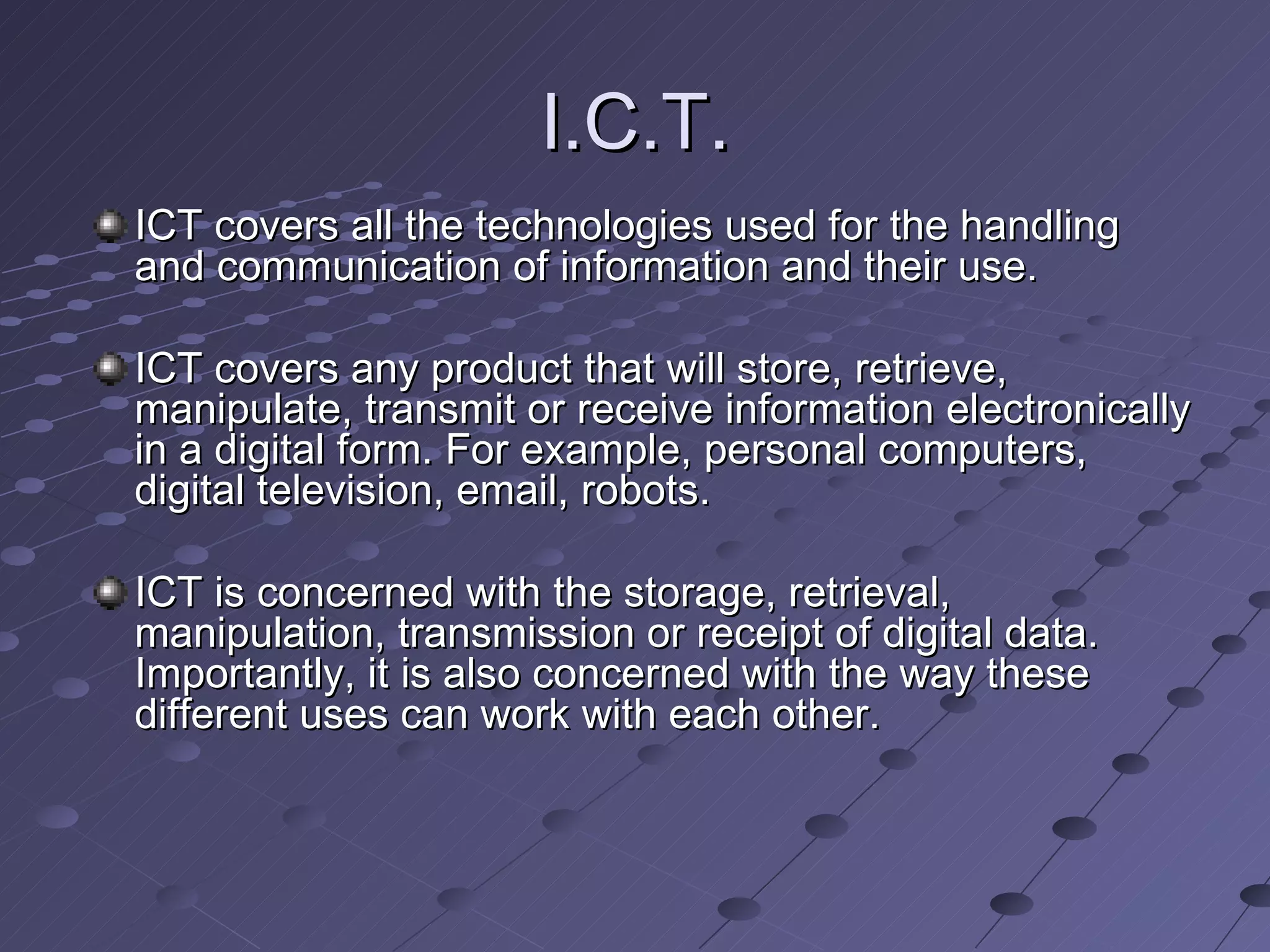 I.C.T.

ICT covers all the technologies used for the handling and communication of information and their use.

ICT covers any product that will store, retrieve, manipulate, transmit or receive information electronically in a digital form. For example, personal computers, digital television, email, robots.

ICT is concerned with the storage, retrieval, manipulation, transmission or receipt of digital data. Importantly, it is also concerned with the way these different uses can work with each other.